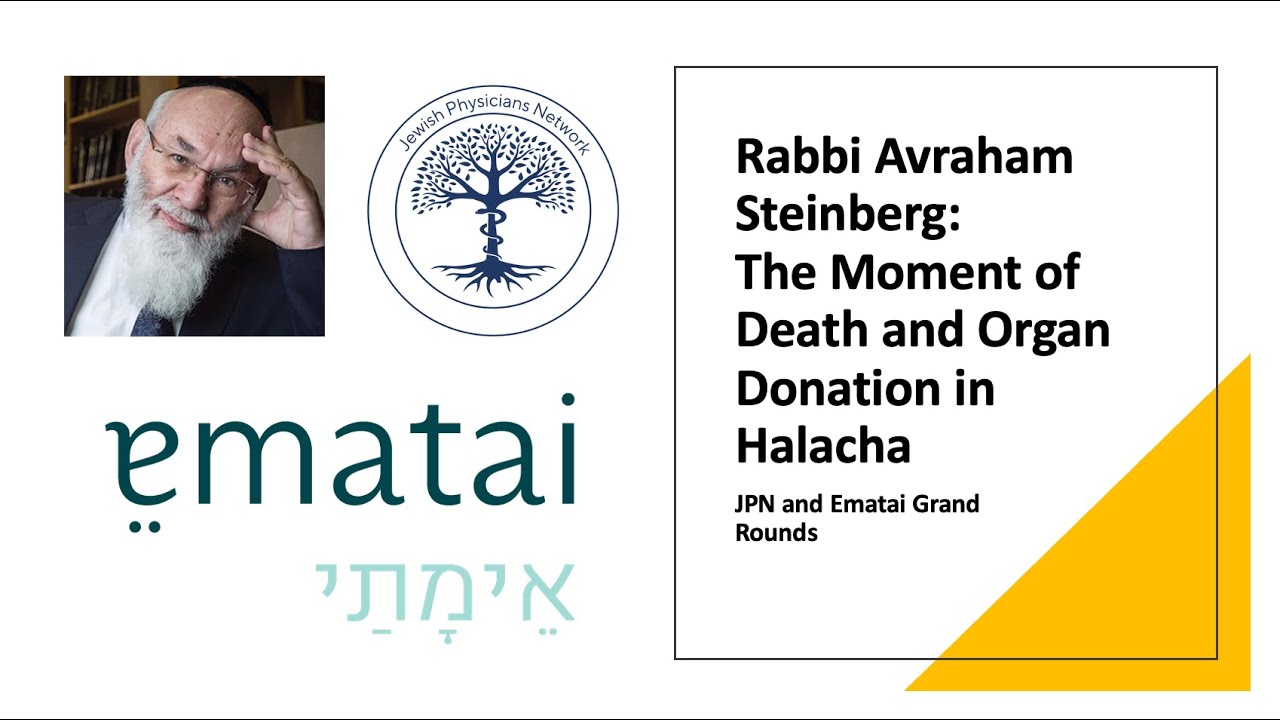 Jewish Physicians Network

ematai

אֵימָתַי

Rabbi Avraham Steinberg: The Moment of Death and Organ Donation in Halacha

JPN and Ematai Grand Rounds